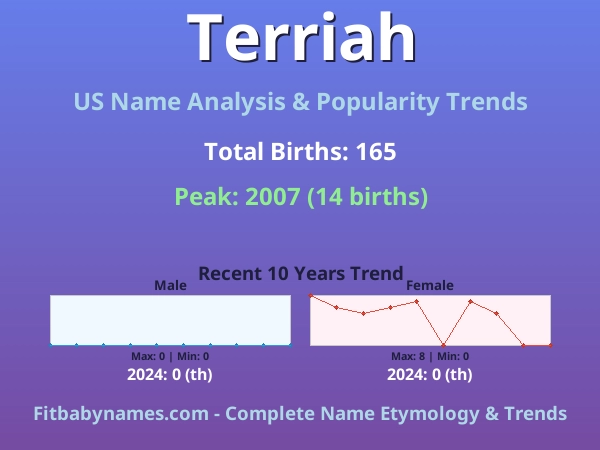 Terriah

US Name Analysis & Popularity Trends

Total Births: 165

Peak: 2007 (14 births)

Recent 10 Years Trend

Male

Max: 0 | Min: 0

2024: 0 (th)

Female

Max: 8 | Min: 0

2024: 0 (th)

Fitbabynames.com - Complete Name Etymology & Trends